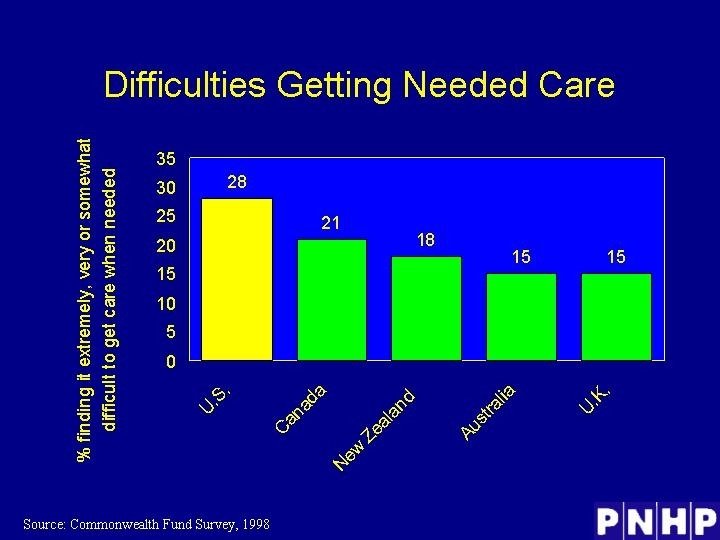 Difficulties Getting Needed Care

% finding it extremely, very or somewhat difficult to get care when needed

35
30
25
20
15
10
5
0

28
21
18
15
15

U.S.
Canada
New Zealand
Australia
U.K.

Source: Commonwealth Fund Survey, 1998

PNHP